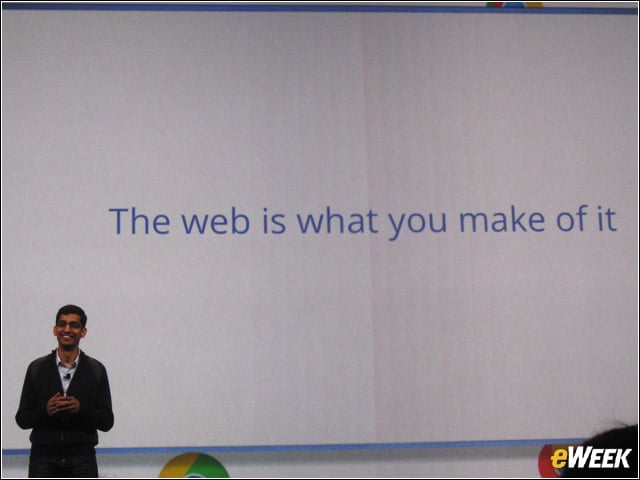 The web is what you make of it

eWEEK